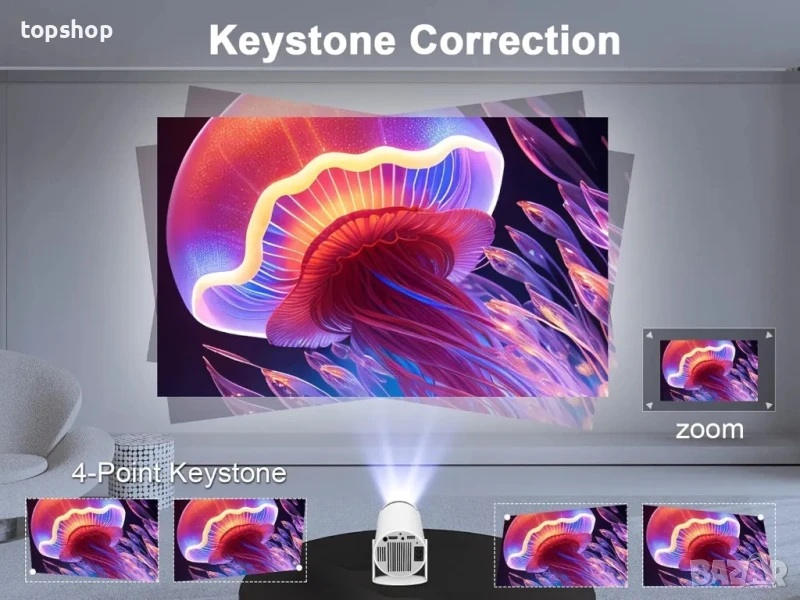 topshop

Keystone Correction

zoom

4-Point Keystone

BAZAR